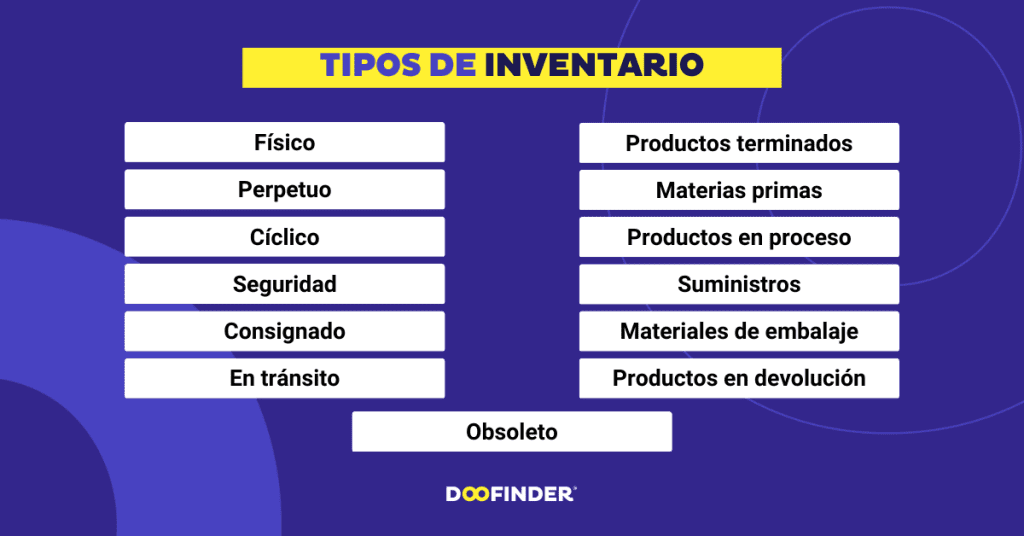 TIPOS DE INVENTARIO

Físico
Perpetuo
Cíclico
Seguridad
Consignado
En tránsito

Productos terminados
Materias primas
Productos en proceso
Suministros
Materiales de embalaje
Productos en devolución

Obsoleto

DOOFINDER